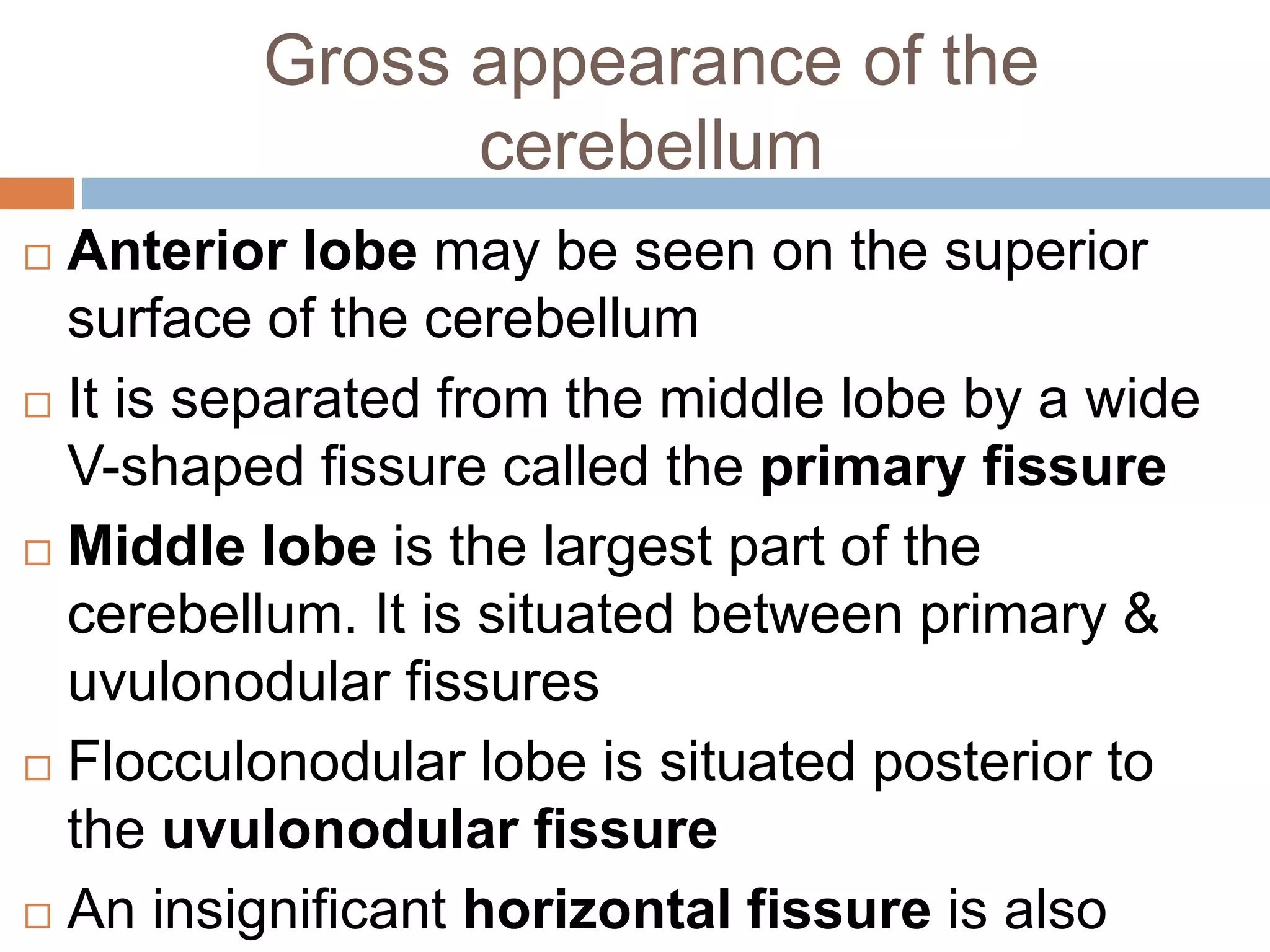 Gross appearance of the cerebellum

□ Anterior lobe may be seen on the superior surface of the cerebellum

□ It is separated from the middle lobe by a wide V-shaped fissure called the primary fissure

□ Middle lobe is the largest part of the cerebellum. It is situated between primary & uvulonodular fissures

□ Flocculonodular lobe is situated posterior to the uvulonodular fissure

□ An insignificant horizontal fissure is also